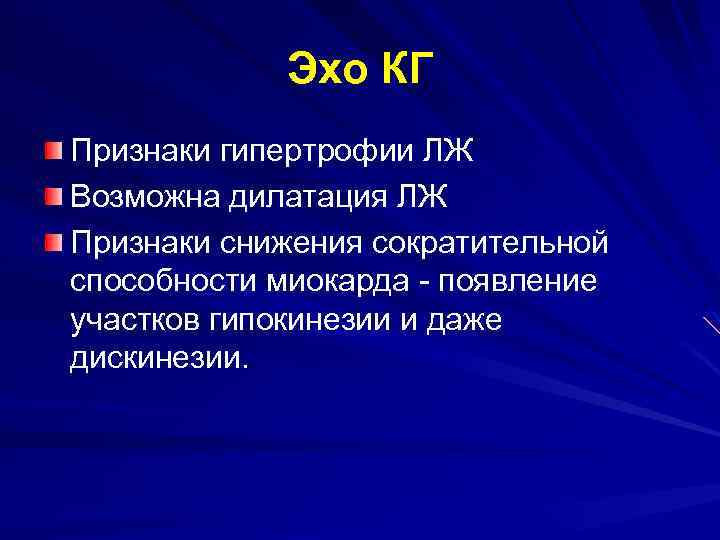 Эхо КГ

Признаки гипертрофии ЛЖ

Возможна дилатация ЛЖ

Признаки снижения сократительной способности миокарда - появление участков гипокинезии и даже дискинезии.